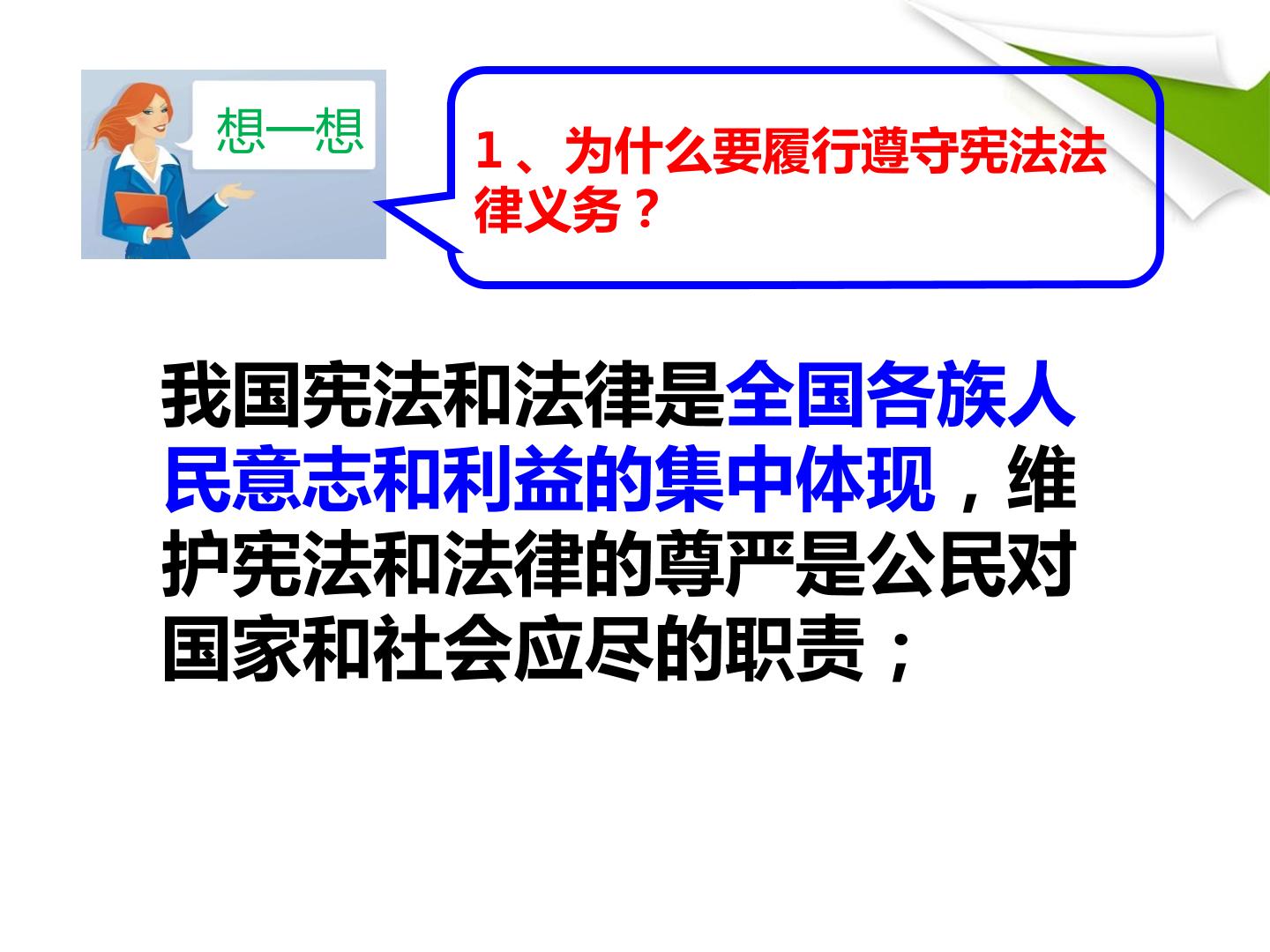 想一想

1、为什么要履行遵守宪法法律义务？

我国宪法和法律是全国各族人民意志和利益的集中体现，维护宪法和法律的尊严是公民对国家和社会应尽的职责；